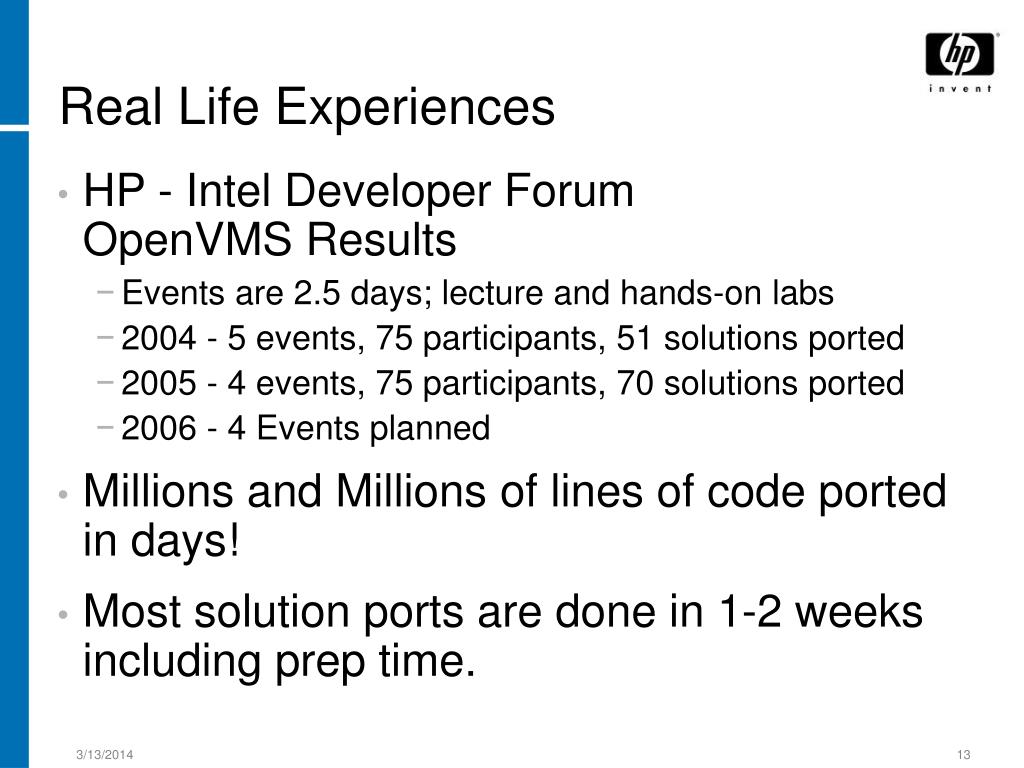 hp
invent

Real Life Experiences

• HP - Intel Developer Forum
OpenVMS Results
− Events are 2.5 days; lecture and hands-on labs
− 2004 - 5 events, 75 participants, 51 solutions ported
− 2005 - 4 events, 75 participants, 70 solutions ported
− 2006 - 4 Events planned

• Millions and Millions of lines of code ported in days!

• Most solution ports are done in 1-2 weeks including prep time.

3/13/2014

13